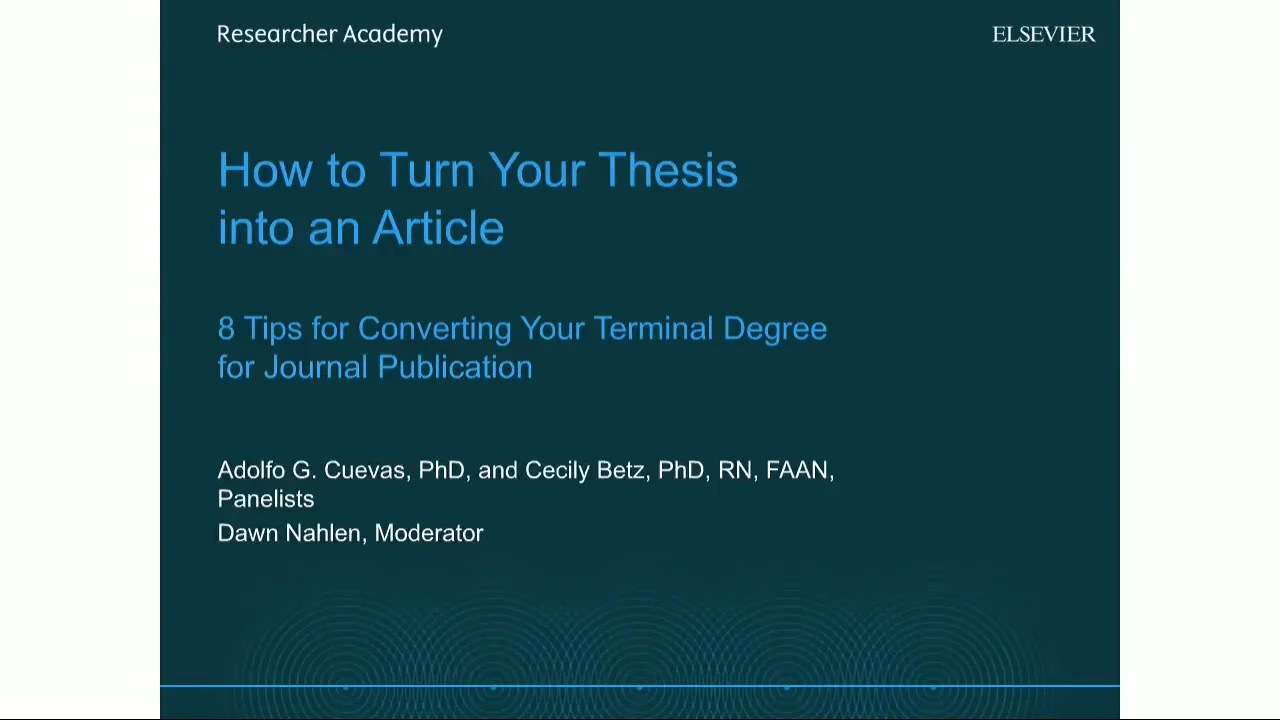 Researcher Academy

ELSEVIER

How to Turn Your Thesis into an Article

8 Tips for Converting Your Terminal Degree for Journal Publication

Adolfo G. Cuevas, PhD, and Cecily Betz, PhD, RN, FAAN, Panelists
Dawn Nahlen, Moderator